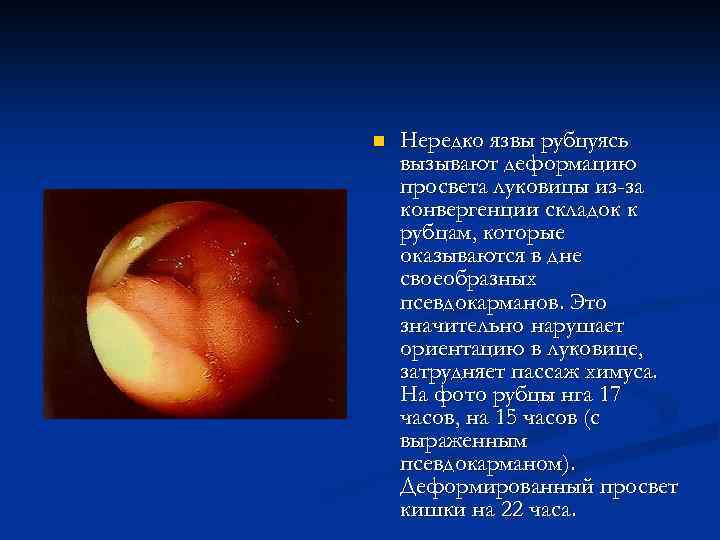 Нередко язвы рубцуясь вызывают деформацию просвета луковицы из-за конвергенции складок к рубцам, которые оказываются в дне своеобразных псевдокарманов. Это значительно нарушает ориентацию в луковице, затрудняет пассаж химуса. На фото рубцы нга 17 часов, на 15 часов (с выраженным псевдокарманом). Деформированный просвет кишки на 22 часа.